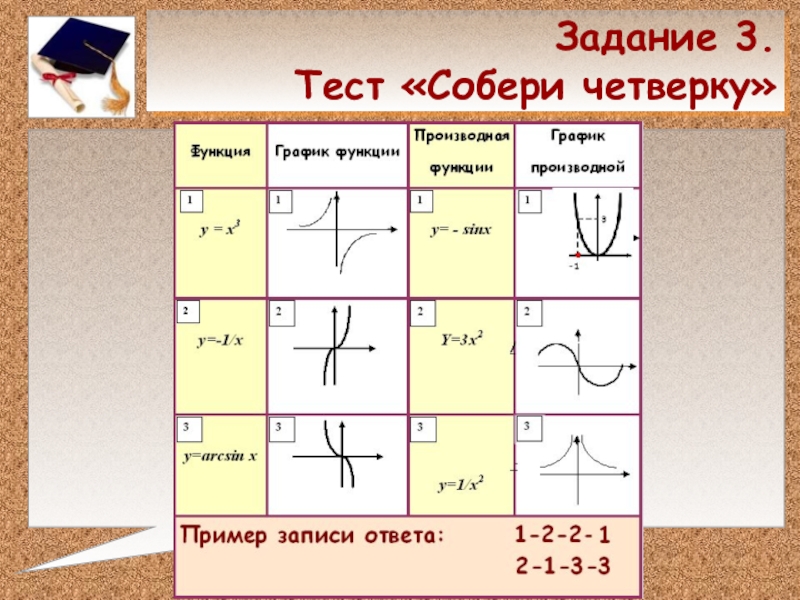 Задание 3.
Тест «Собери четверку»

| Функция | График функции | Производная функции | График производной |
|---|---|---|---|
| 1 $y = x^3$ | 1 | 1 $y= - sinx$ | 1 3 -1 |
| 2 $y=-1/x$ | 2 | 2 $Y=3x^2$ | 2 |
| 3 $y=arcsin\ x$ | 3 | 3 $y=1/x^2$ | 3 |

Пример записи ответа: 1-2-2-1
2-1-3-3